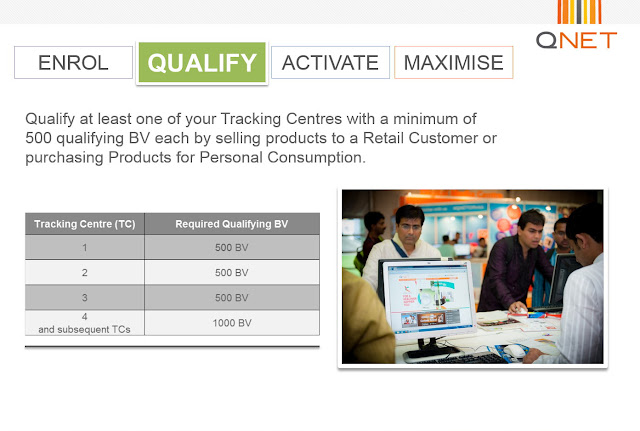 QNET

ENROL QUALIFY ACTIVATE MAXIMISE

Qualify at least one of your Tracking Centres with a minimum of 500 qualifying BV each by selling products to a Retail Customer or purchasing Products for Personal Consumption.

| Tracking Centre (TC) | Required Qualifying BV |
|---|---|
| 1 | 500 BV |
| 2 | 500 BV |
| 3 | 500 BV |
| 4 and subsequent TCs | 1000 BV |